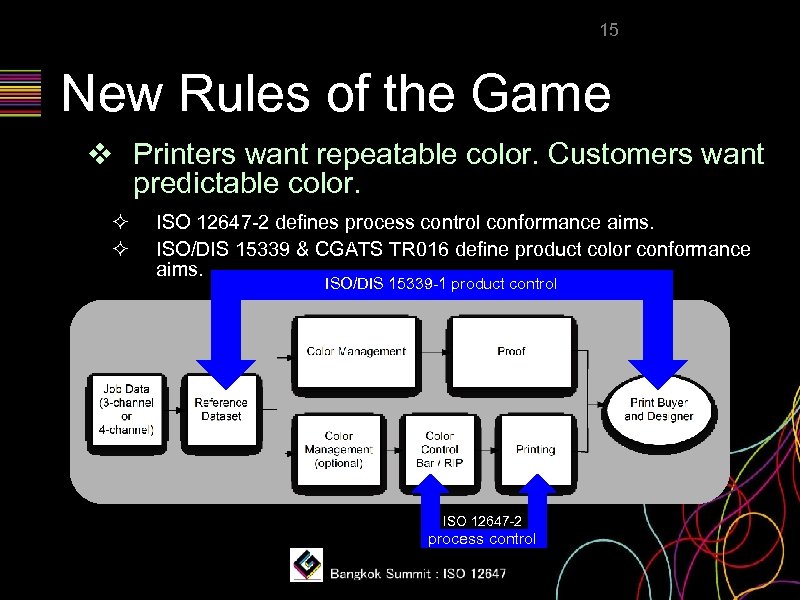 15

New Rules of the Game

❖ Printers want repeatable color. Customers want predictable color.

✧ ISO 12647-2 defines process control conformance aims.

✧ ISO/DIS 15339 & CGATS TR016 define product color conformance aims.

ISO/DIS 15339-1 product control

Job Data (3-channel or 4-channel)

Reference Dataset

Color Management

Proof

Color Management (optional)

Color Control Bar / RIP

Printing

Print Buyer and Designer

ISO 12647-2 process control

Bangkok Summit : ISO 12647